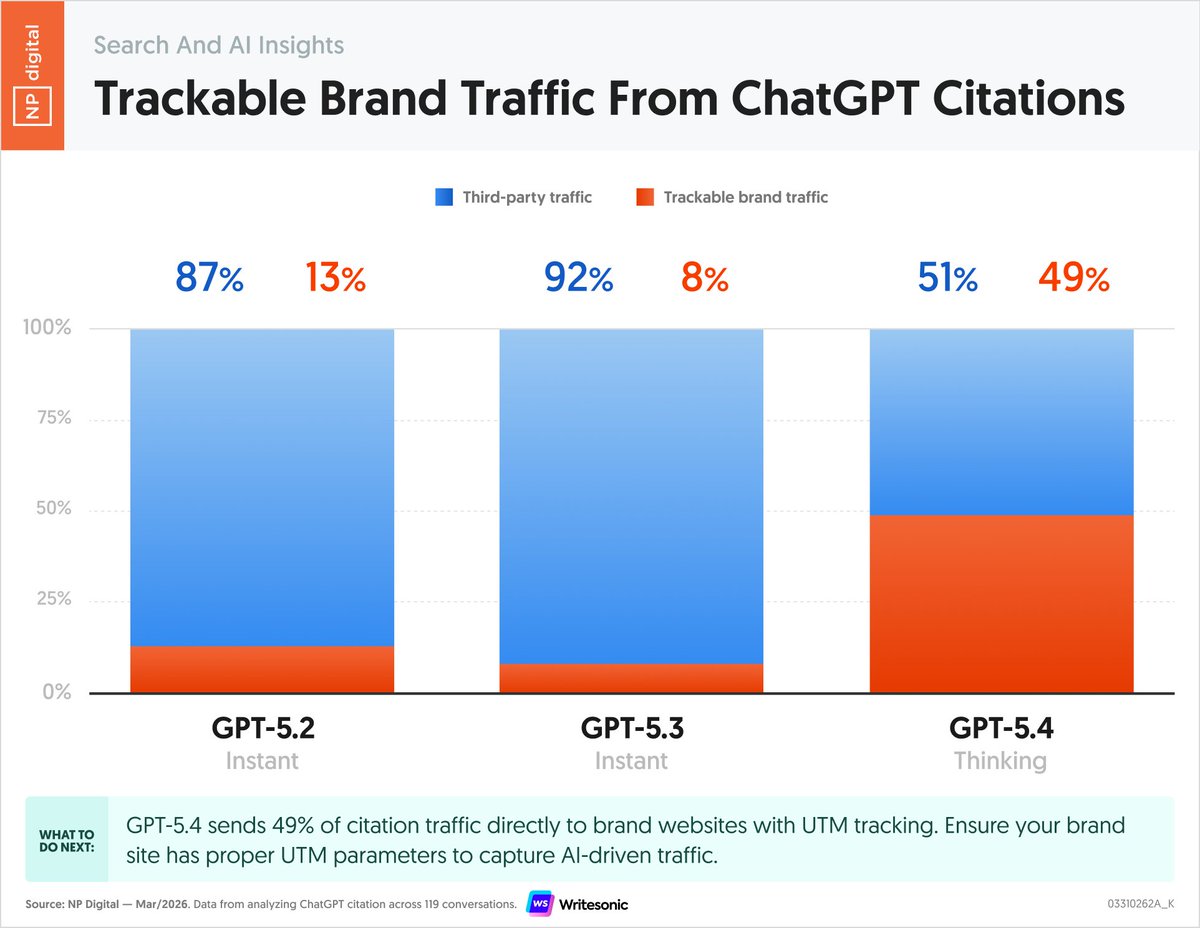 NP digital

Search And AI Insights

Trackable Brand Traffic From ChatGPT Citations

Third-party traffic
Trackable brand traffic

87% 13%
92% 8%
51% 49%

100%
75%
50%
25%
0%

GPT-5.2
Instant

GPT-5.3
Instant

GPT-5.4
Thinking

WHAT TO DO NEXT:

GPT-5.4 sends 49% of citation traffic directly to brand websites with UTM tracking. Ensure your brand site has proper UTM parameters to capture AI-driven traffic.

Source: NP Digital — Mar/2026. Data from analyzing ChatGPT citation across 119 conversations.

WS Writesonic

03310262A_K